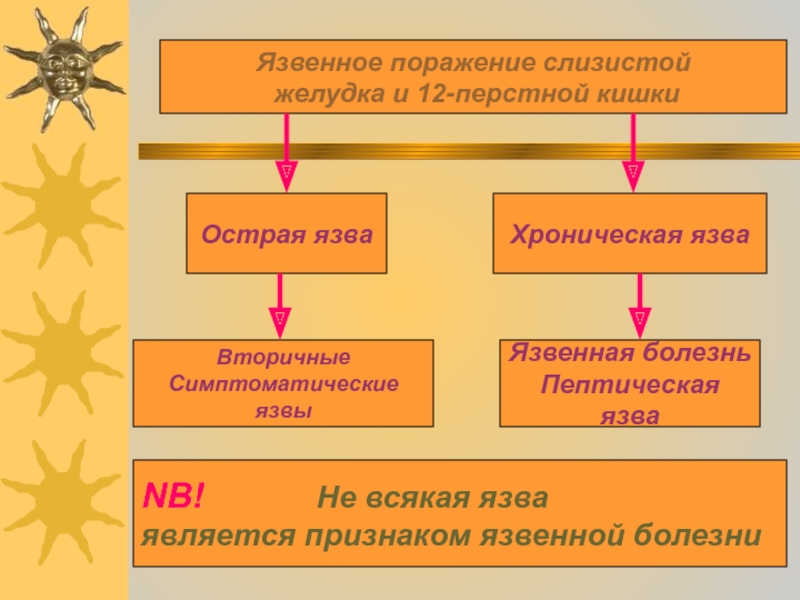 Язвенное поражение слизистой желудка и 12-перстной кишки

Острая язва

Хроническая язва

Вторичные Симптоматические язвы

Язвенная болезнь Пептическая язва

NB! Не всякая язва является признаком язвенной болезни